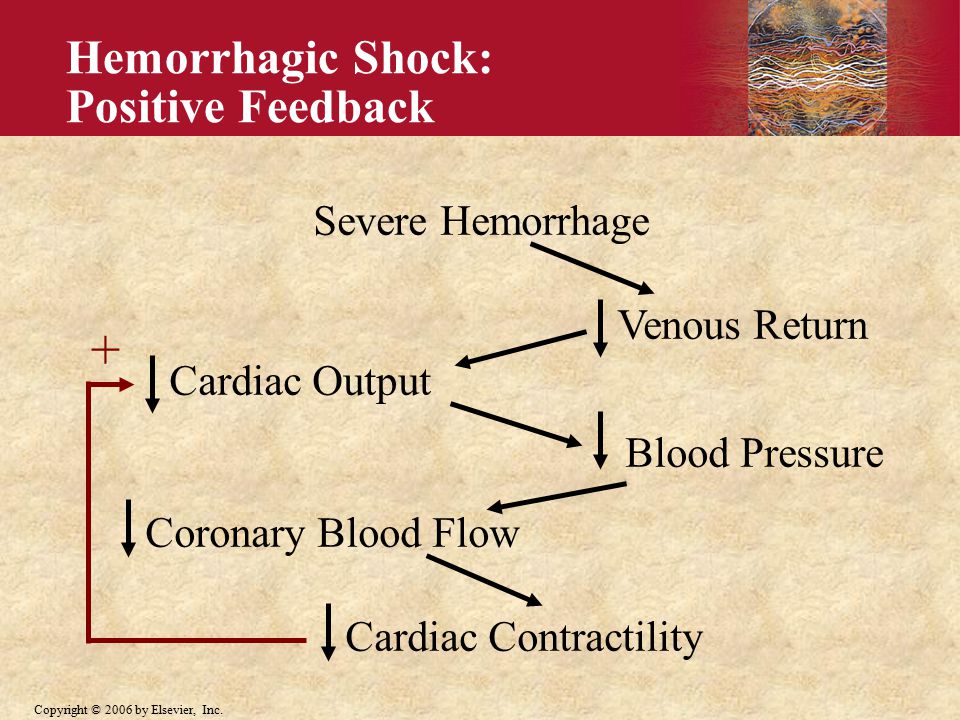 Hemorrhagic Shock: Positive Feedback

Severe Hemorrhage

↓ Venous Return

+

↓ Cardiac Output

↓ Blood Pressure

↓ Coronary Blood Flow

↓ Cardiac Contractility

Copyright © 2006 by Elsevier, Inc.